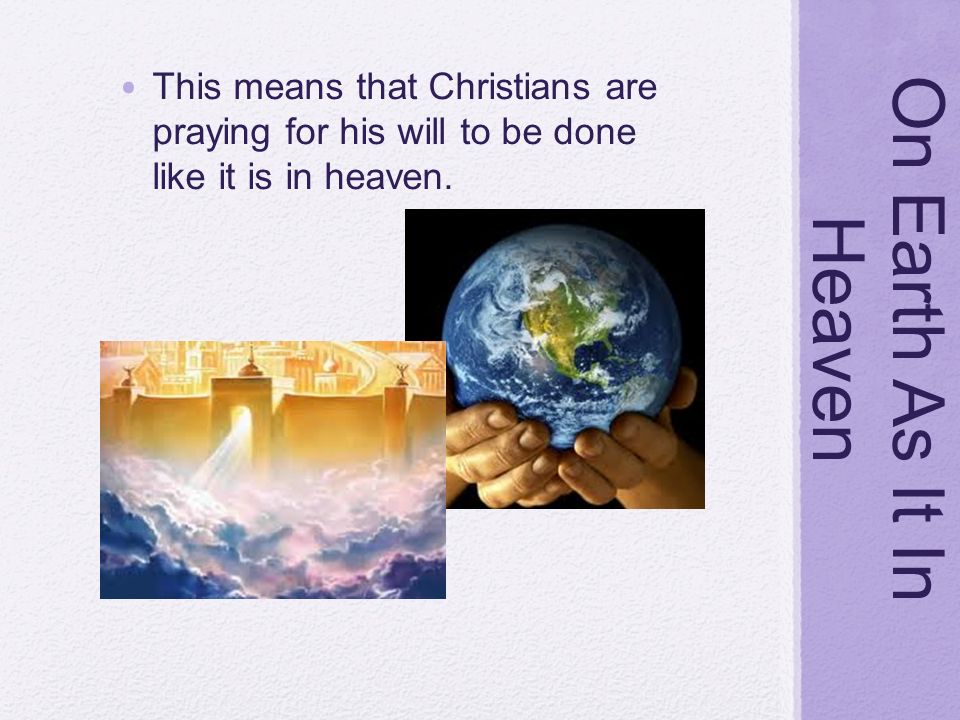 On Earth As It In Heaven

• This means that Christians are praying for his will to be done like it is in heaven.